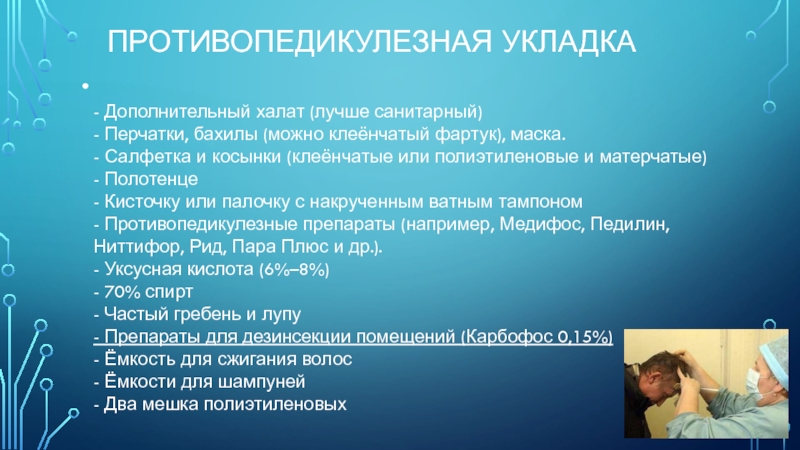 ПРОТИВОПЕДИКУЛЕЗНАЯ УКЛАДКА

- Дополнительный халат (лучше санитарный)
- Перчатки, бахилы (можно клеёнчатый фартук), маска.
- Салфетка и косынки (клеёнчатые или полиэтиленовые и матерчатые)
- Полотенце
- Кисточку или палочку с накрученным ватным тампоном
- Противопедикулезные препараты (например, Медифос, Педилин, Ниттифор, Рид, Пара Плюс и др.).
- Уксусная кислота (6%–8%)
- 70% спирт
- Частый гребень и лупу
- Препараты для дезинсекции помещений (Карбофос 0,15%)
- Ёмкость для сжигания волос
- Ёмкости для шампуней
- Два мешка полиэтиленовых